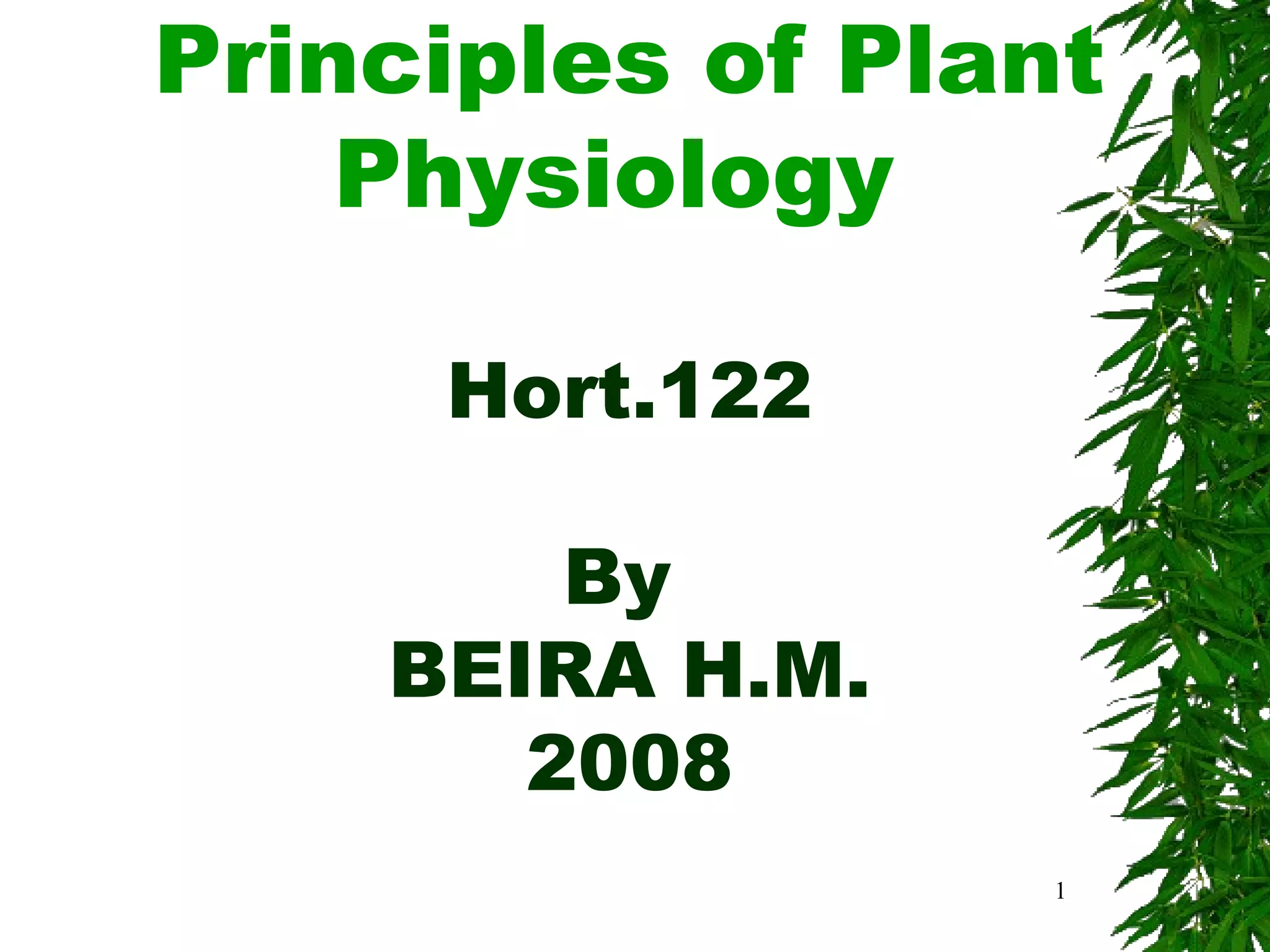 Principles of Plant Physiology

Hort.122

By
BEIRA H.M.
2008

1